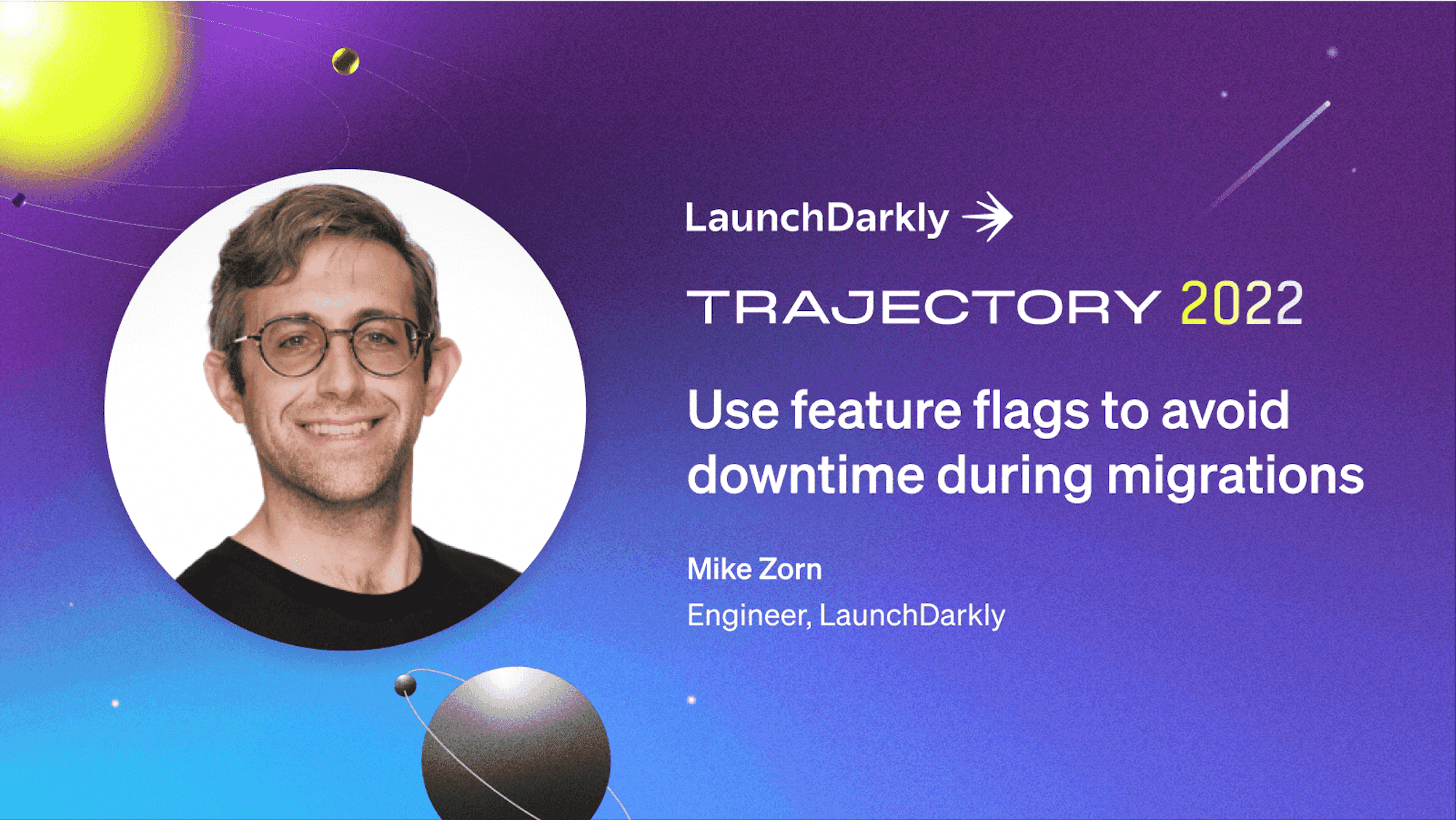 LaunchDarkly

TRAJECTORY 2022

Use feature flags to avoid downtime during migrations

Mike Zorn
Engineer, LaunchDarkly